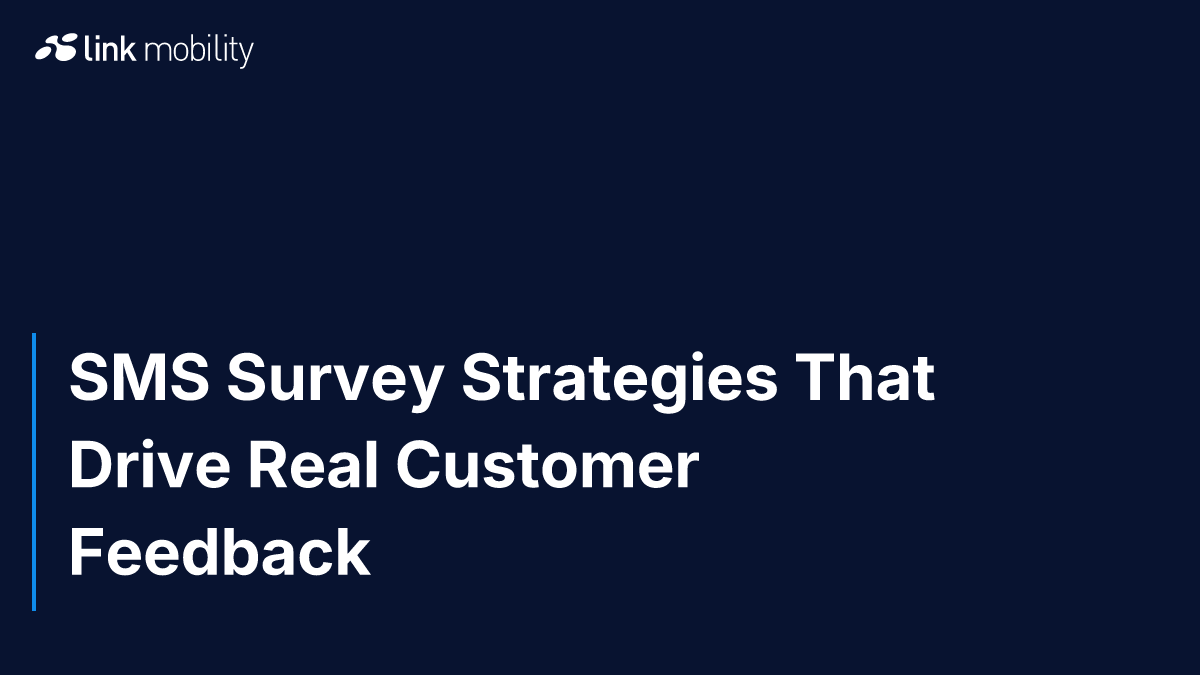 link mobility

SMS Survey Strategies That Drive Real Customer Feedback